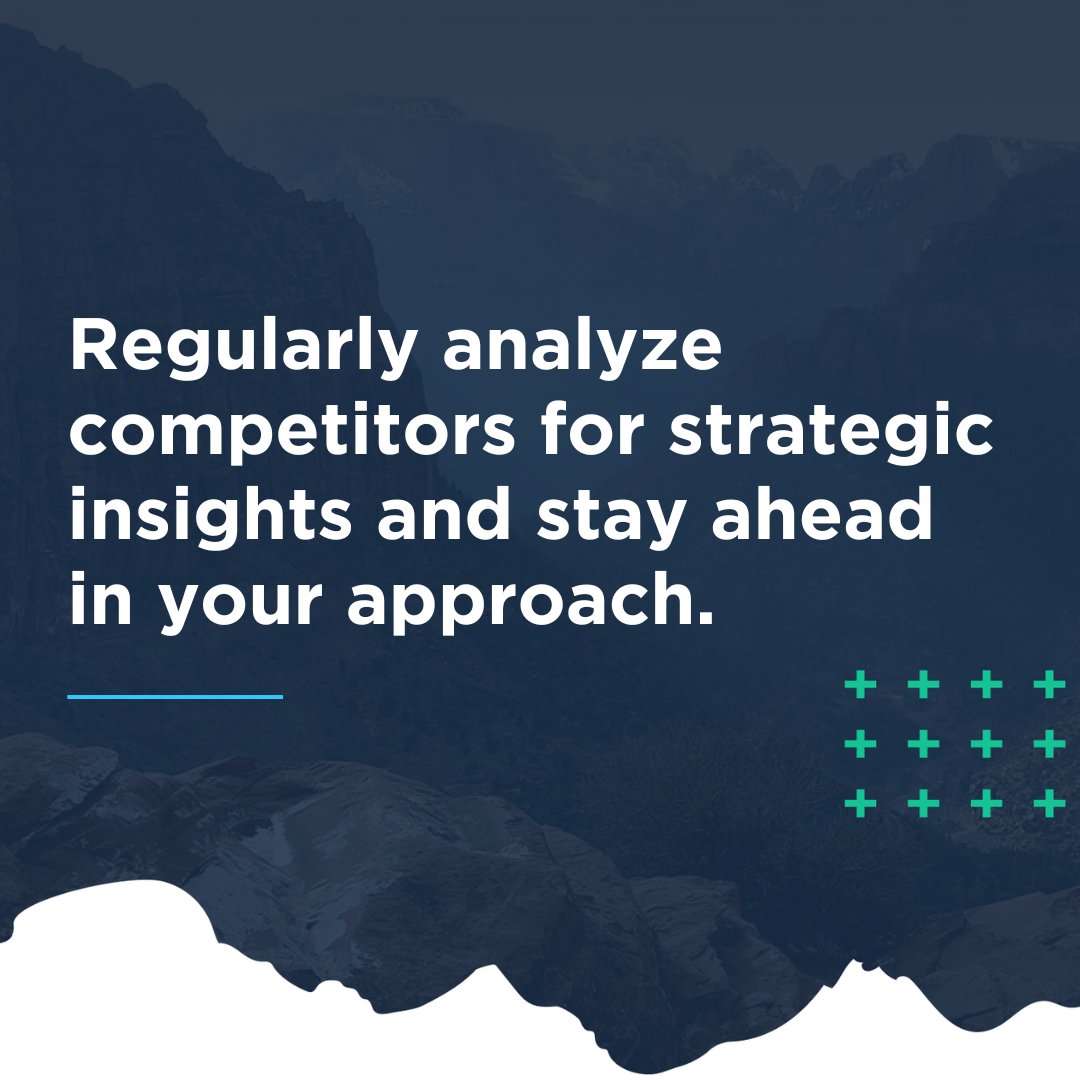 Regularly analyze competitors for strategic insights and stay ahead in your approach.